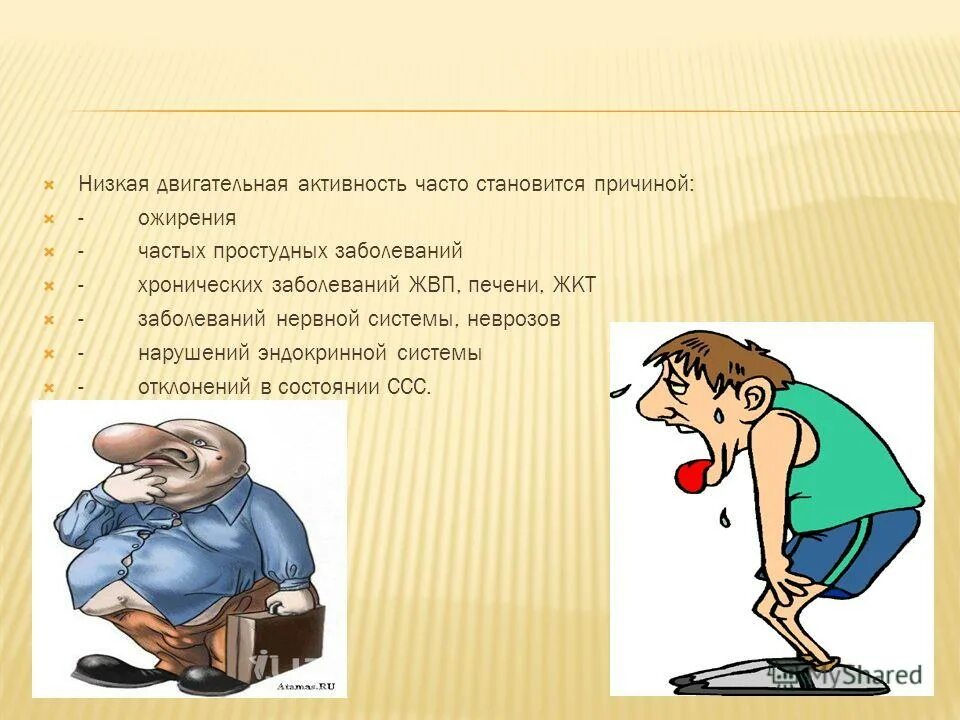 Низкая двигательная активность часто становится причиной:
- ожирения
- частых простудных заболеваний
- хронических заболеваний ЖВП, печени, ЖКТ
- заболеваний нервной системы, неврозов
- нарушений эндокринной системы
- отклонений в состоянии ССС.

Atamas.RU

MyShared